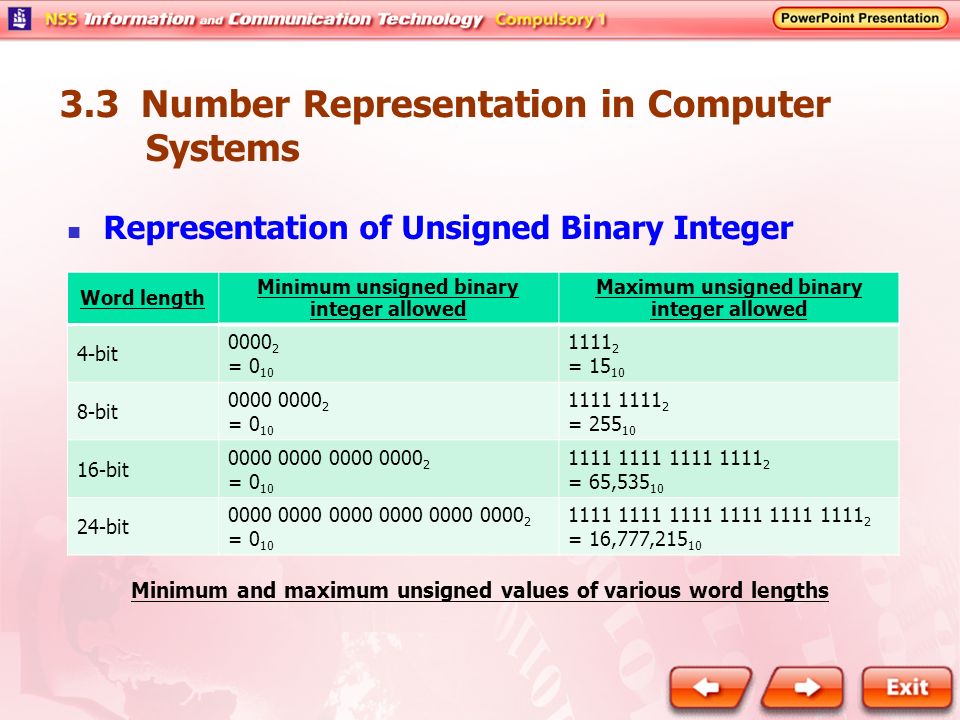 NSS Information and Communication Technology Compulsory 1

PowerPoint Presentation

3.3 Number Representation in Computer Systems

Representation of Unsigned Binary Integer

| Word length | Minimum unsigned binary integer allowed | Maximum unsigned binary integer allowed |
|---|---|---|
| 4-bit | $0000_2$ $= 0_{10}$ | $1111_2$ $= 15_{10}$ |
| 8-bit | $0000\ 0000_2$ $= 0_{10}$ | $1111\ 1111_2$ $= 255_{10}$ |
| 16-bit | $0000\ 0000\ 0000\ 0000_2$ $= 0_{10}$ | $1111\ 1111\ 1111\ 1111_2$ $= 65,535_{10}$ |
| 24-bit | $0000\ 0000\ 0000\ 0000\ 0000\ 0000_2$ $= 0_{10}$ | $1111\ 1111\ 1111\ 1111\ 1111\ 1111_2$ $= 16,777,215_{10}$ |

Minimum and maximum unsigned values of various word lengths

Exit